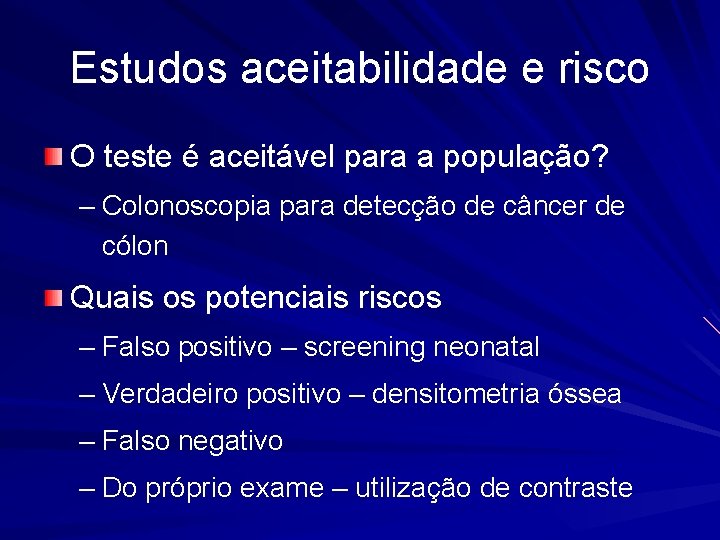 Estudos aceitabilidade e risco

O teste é aceitável para a população?

– Colonoscopia para detecção de câncer de cólon

Quais os potenciais riscos

– Falso positivo – screening neonatal

– Verdadeiro positivo – densitometria óssea

– Falso negativo

– Do próprio exame – utilização de contraste